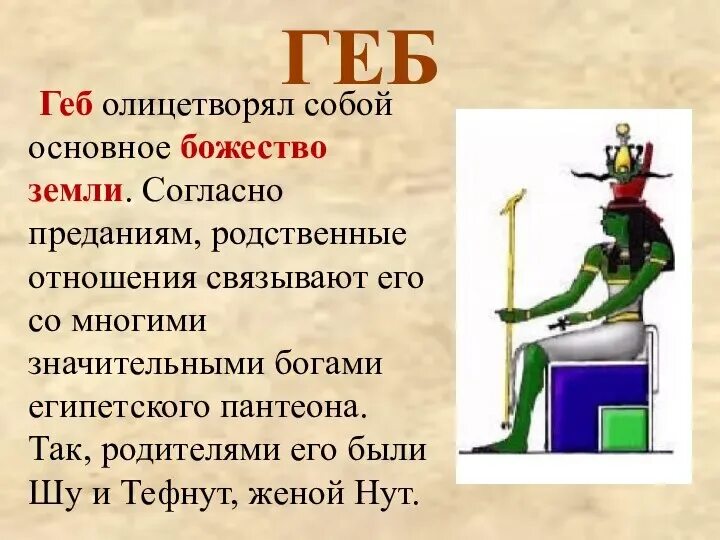 ГЕБ

Геб олицетворял собой основное божество земли. Согласно преданиям, родственные отношения связывают его со многими значительными богами египетского пантеона. Так, родителями его были Шу и Тефнут, женой Нут.